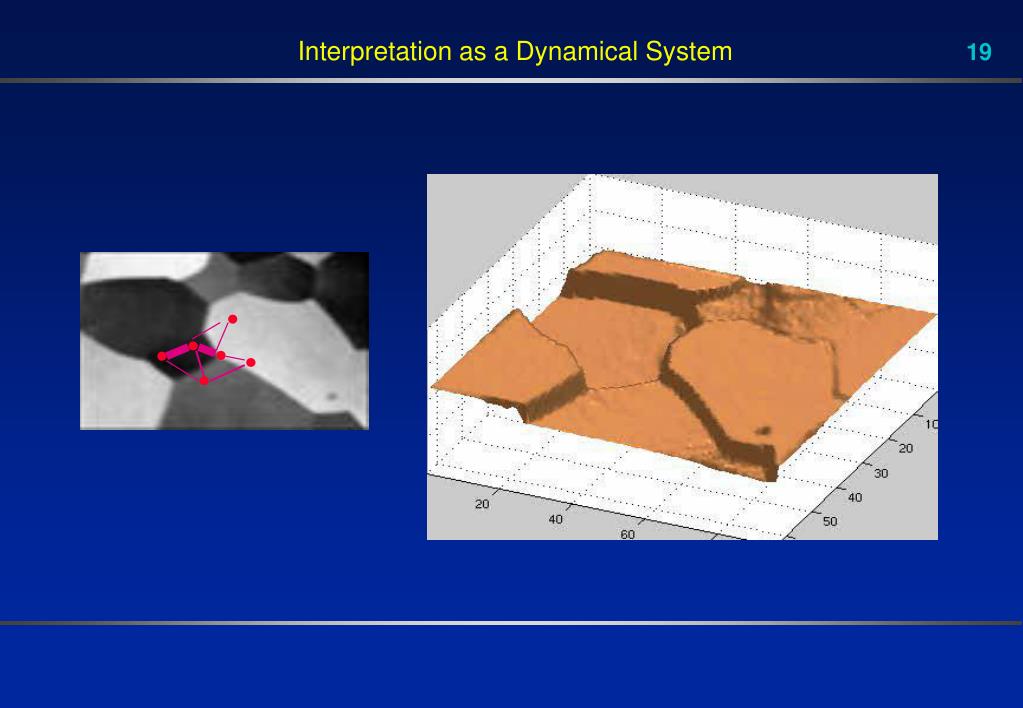 Interpretation as a Dynamical System

19

20
40
60

10
20
30
40
50